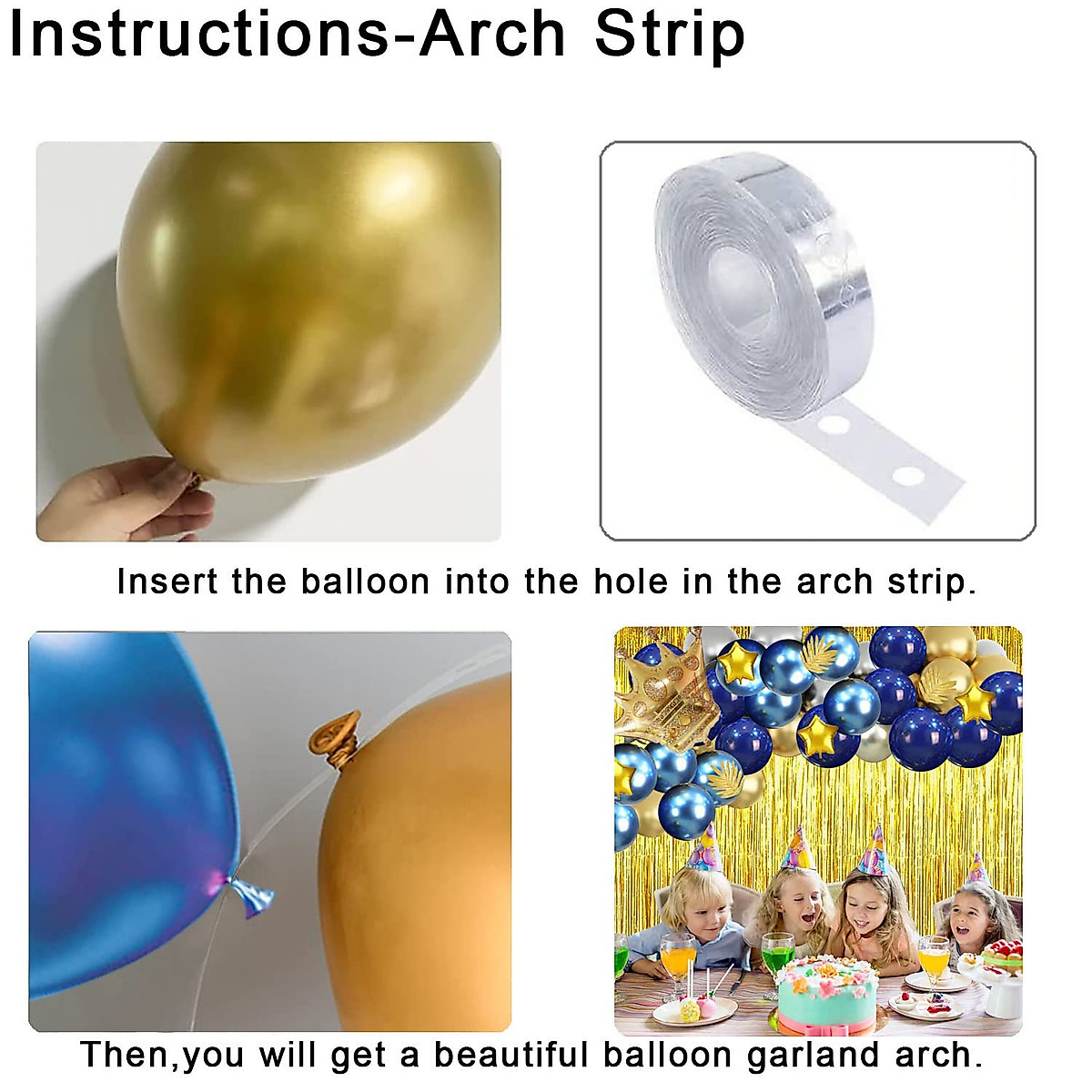 Instructions-Arch Strip

Insert the balloon into the hole in the arch strip.

Then,you will get a beautiful balloon garland arch.